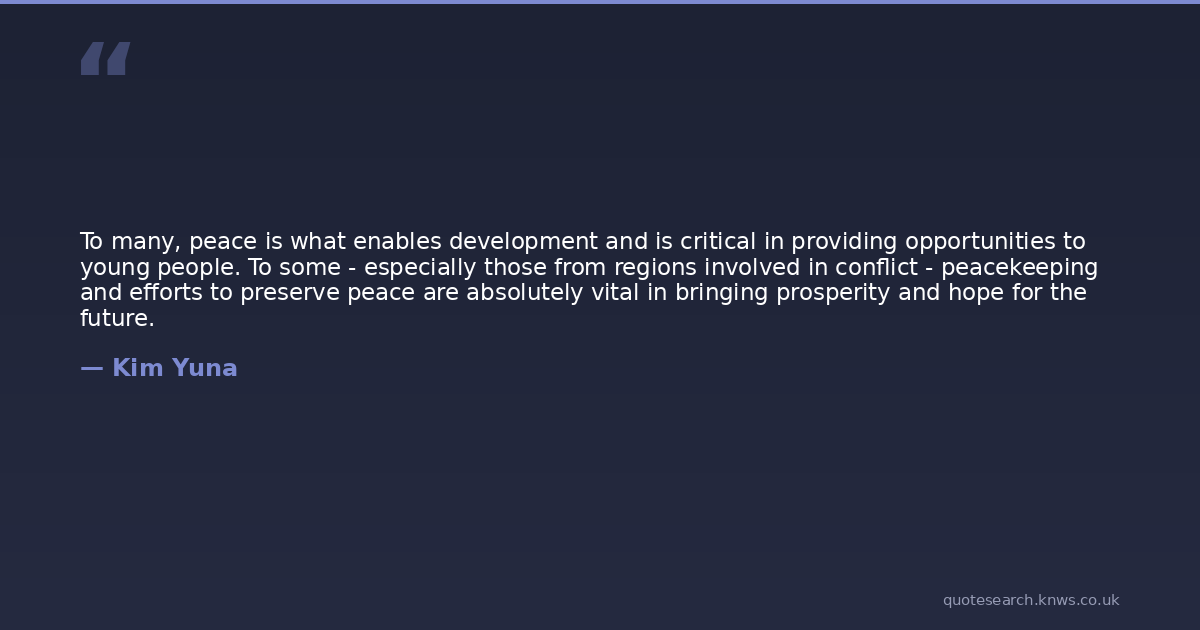 “

To many, peace is what enables development and is critical in providing opportunities to young people. To some - especially those from regions involved in conflict - peacekeeping and efforts to preserve peace are absolutely vital in bringing prosperity and hope for the future.

— Kim Yuna

quotesearch.knws.co.uk